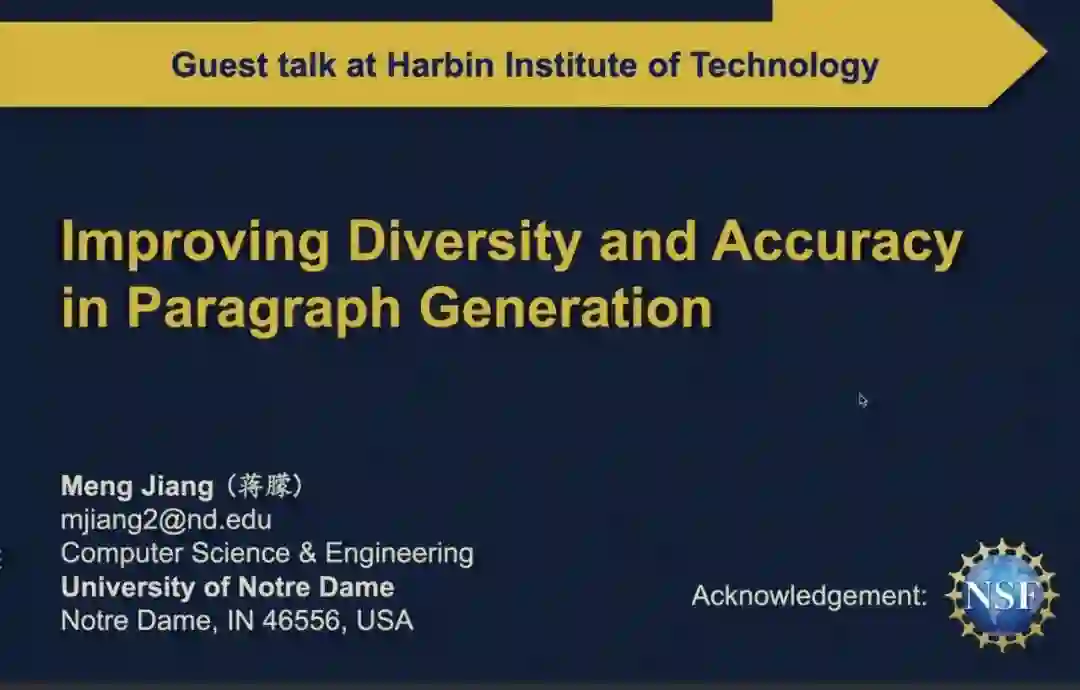 Guest talk at Harbin Institute of Technology

Improving Diversity and Accuracy in Paragraph Generation

Meng Jiang（蒋朦）
mjiang2@nd.edu
Computer Science & Engineering
University of Notre Dame
Notre Dame, IN 46556, USA

Acknowledgement: NSF